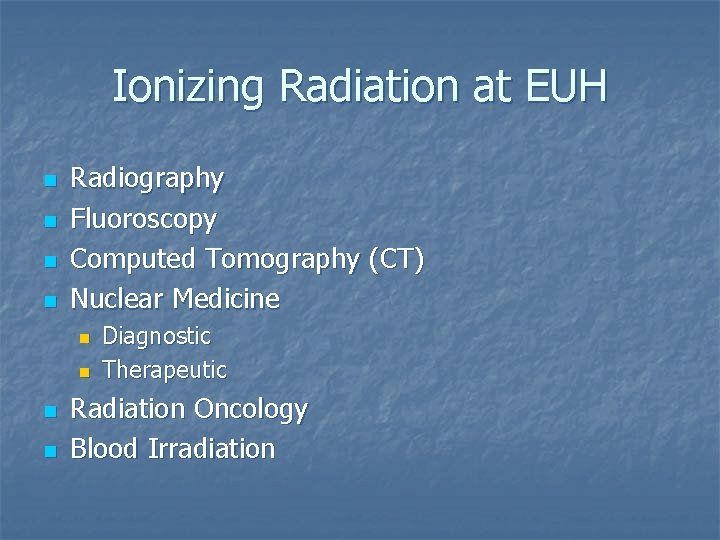 Ionizing Radiation at EUH

- Radiography
- Fluoroscopy
- Computed Tomography (CT)
- Nuclear Medicine
  - Diagnostic
  - Therapeutic
- Radiation Oncology
- Blood Irradiation